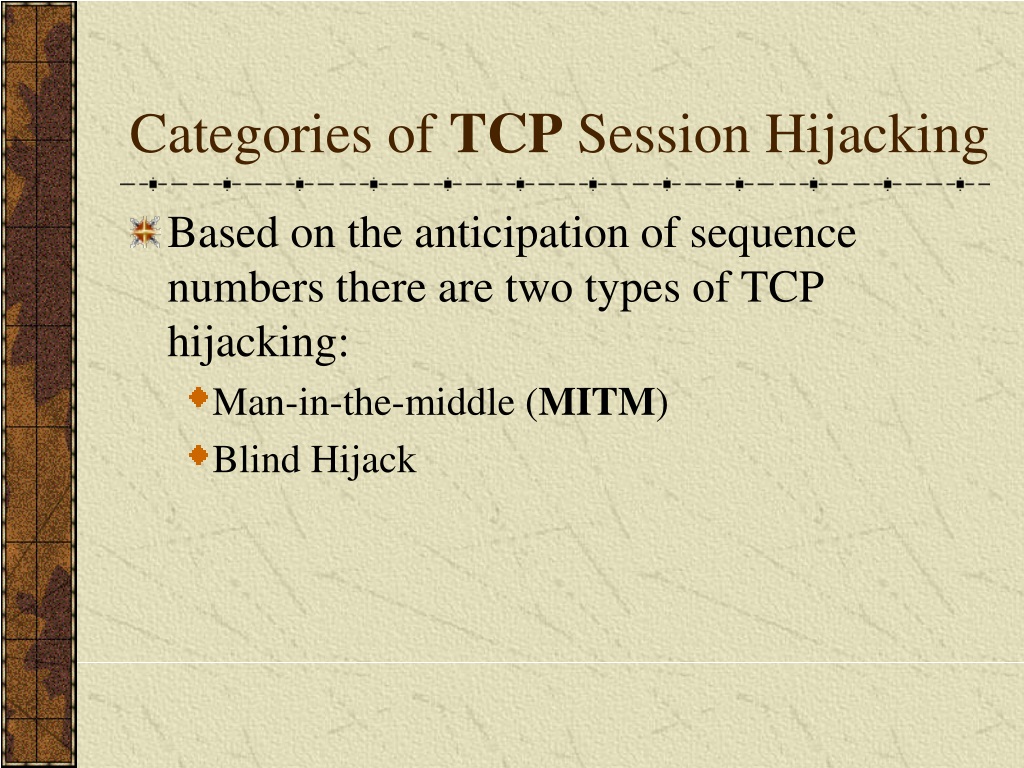 Categories of TCP Session Hijacking

Based on the anticipation of sequence numbers there are two types of TCP hijacking:

Man-in-the-middle (MITM)

Blind Hijack